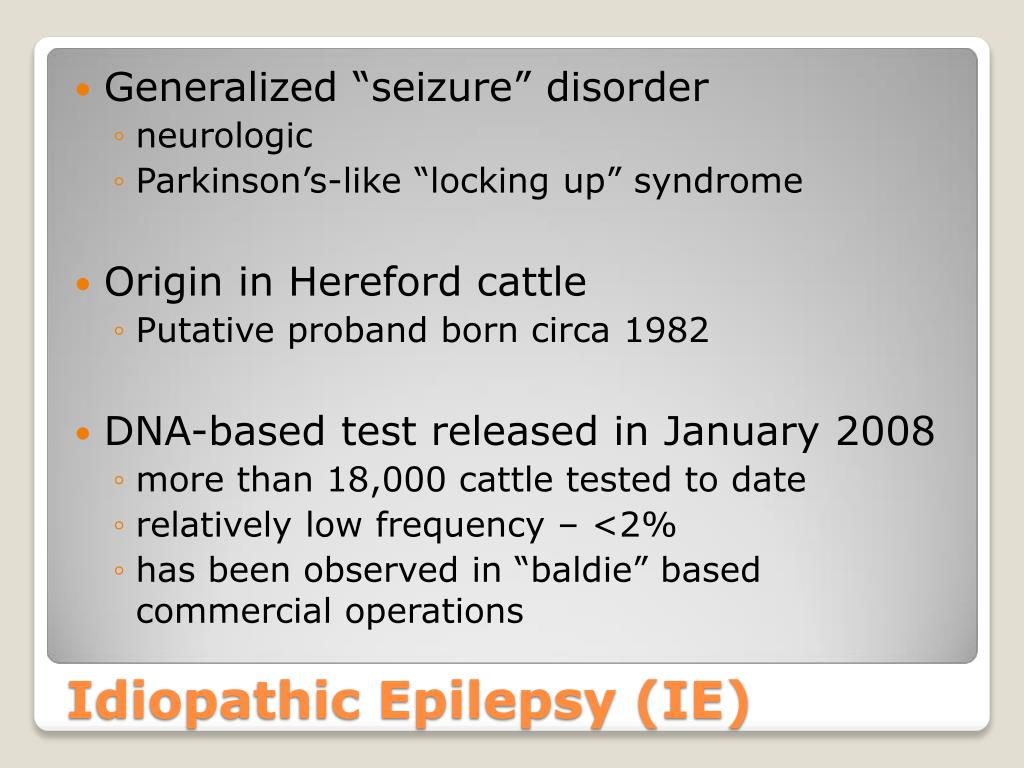 • Generalized “seizure” disorder
 ◦ neurologic
 ◦ Parkinson’s-like “locking up” syndrome

• Origin in Hereford cattle
 ◦ Putative proband born circa 1982

• DNA-based test released in January 2008
 ◦ more than 18,000 cattle tested to date
 ◦ relatively low frequency – <2%
 ◦ has been observed in “baldie” based commercial operations

Idiopathic Epilepsy (IE)